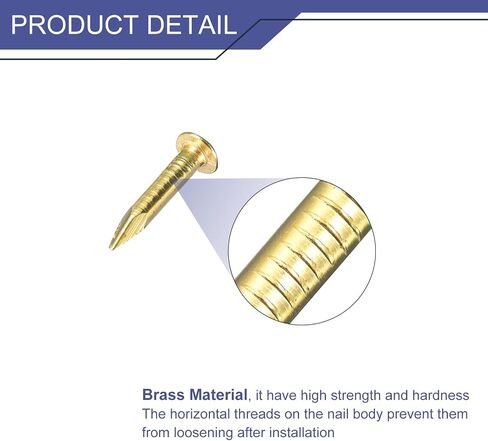 PRODUCT DETAIL

Brass Material, it have high strength and hardness
The horizontal threads on the nail body prevent them from loosening after installation